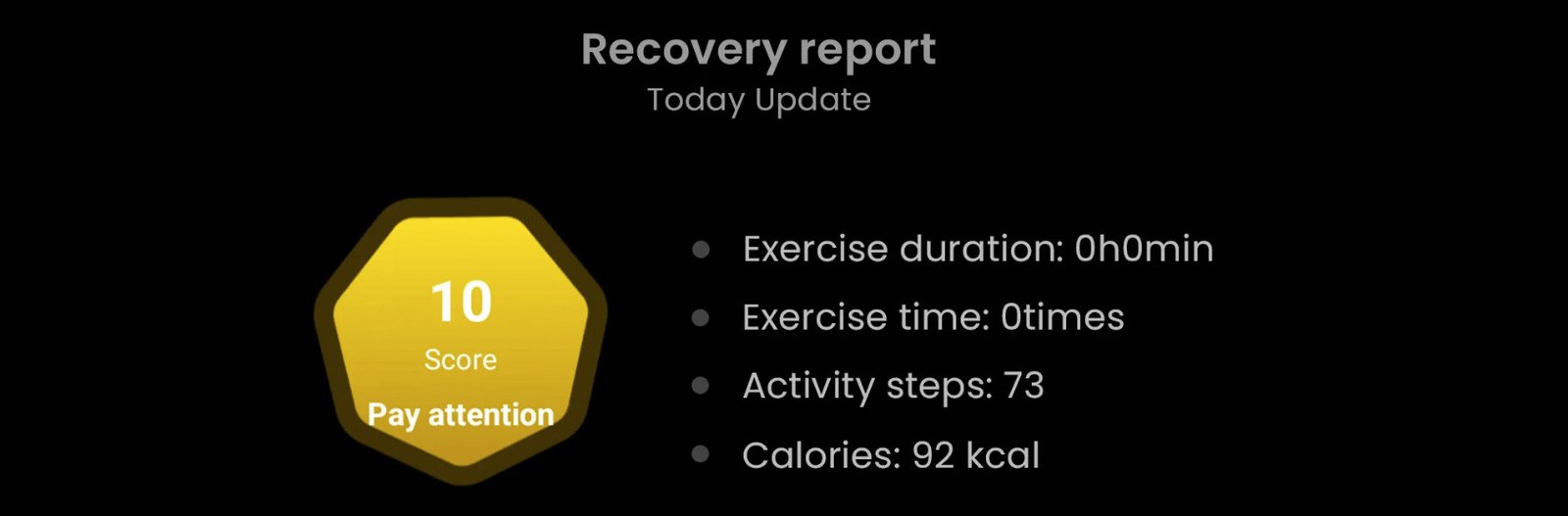 Recovery report
Today Update

10
Score
Pay attention

- Exercise duration: 0h0min
- Exercise time: 0times
- Activity steps: 73
- Calories: 92 kcal